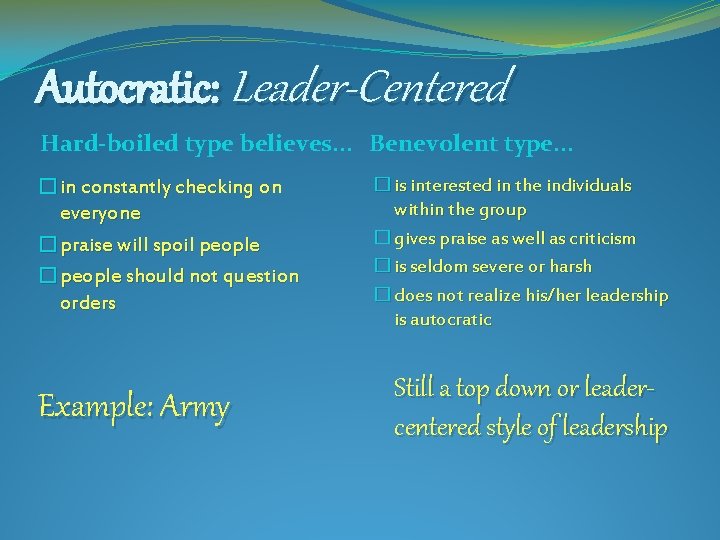 Autocratic: Leader-Centered

Hard-boiled type believes…

☐ in constantly checking on everyone
☐ praise will spoil people
☐ people should not question orders

Example: Army

Benevolent type…

☐ is interested in the individuals within the group
☐ gives praise as well as criticism
☐ is seldom severe or harsh
☐ does not realize his/her leadership is autocratic

Still a top down or leader-centered style of leadership